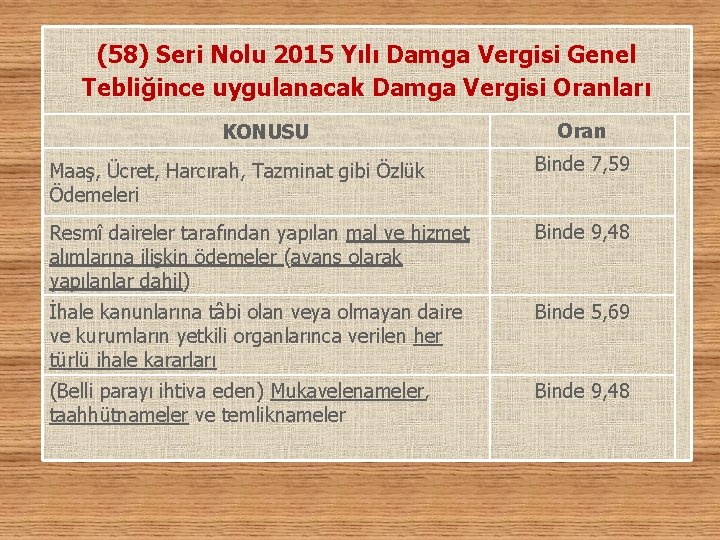 (58) Seri Nolu 2015 Yılı Damga Vergisi Genel Tebliğince uygulanacak Damga Vergisi Oranları

| KONUSU | Oran |
|---|---|
| Maaş, Ücret, Harcırah, Tazminat gibi Özlük Ödemeleri | Binde 7,59 |
| Resmî daireler tarafından yapılan mal ve hizmet alımlarına ilişkin ödemeler (avans olarak yapılanlar dahil) | Binde 9,48 |
| İhale kanunlarına tâbi olan veya olmayan daire ve kurumların yetkili organlarınca verilen her türlü ihale kararları | Binde 5,69 |
| (Belli parayı ihtiva eden) Mukavelenameler, taahhütnameler ve temliknameler | Binde 9,48 |